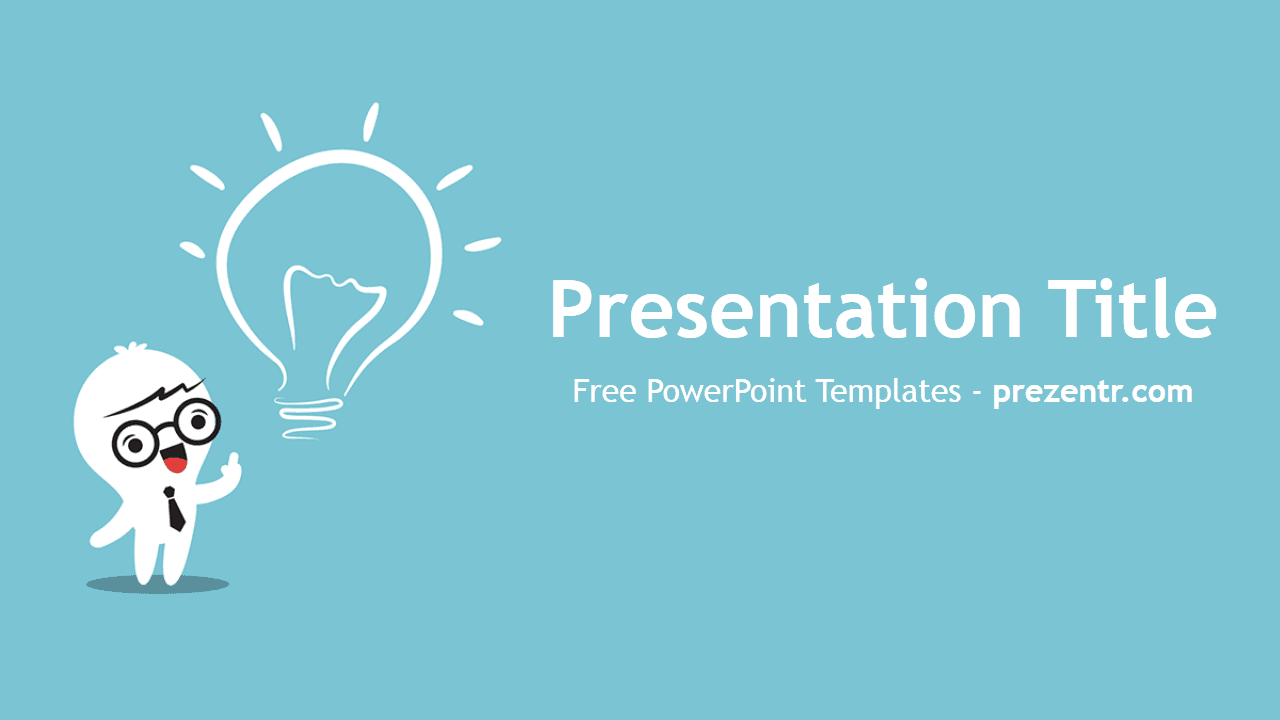 Presentation Title

Free PowerPoint Templates - prezentr.com